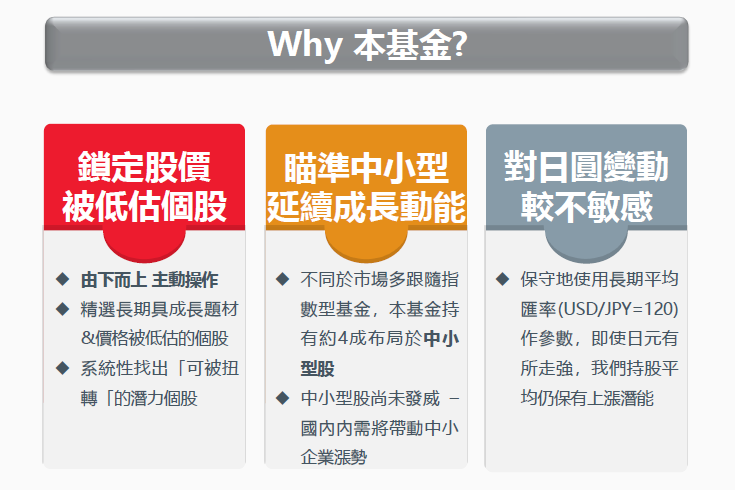 Why 本基金?

鎖定股價被低估個股

◆ 由下而上 主動操作
◆ 精選長期具成長題材&價格被低估的個股
◆ 系統性找出「可被扭轉「的潛力個股

瞄準中小型延續成長動能

◆ 不同於市場多跟隨指數型基金，本基金持有約4成布局於中小型股
◆ 中小型股尚未發威 – 國內內需將帶動中小企業漲勢

對日圓變動較不敏感

◆ 保守地使用長期平均匯率(USD/JPY=120)作參數，即使日元有所走強，我們持股平均仍保有上漲潛能